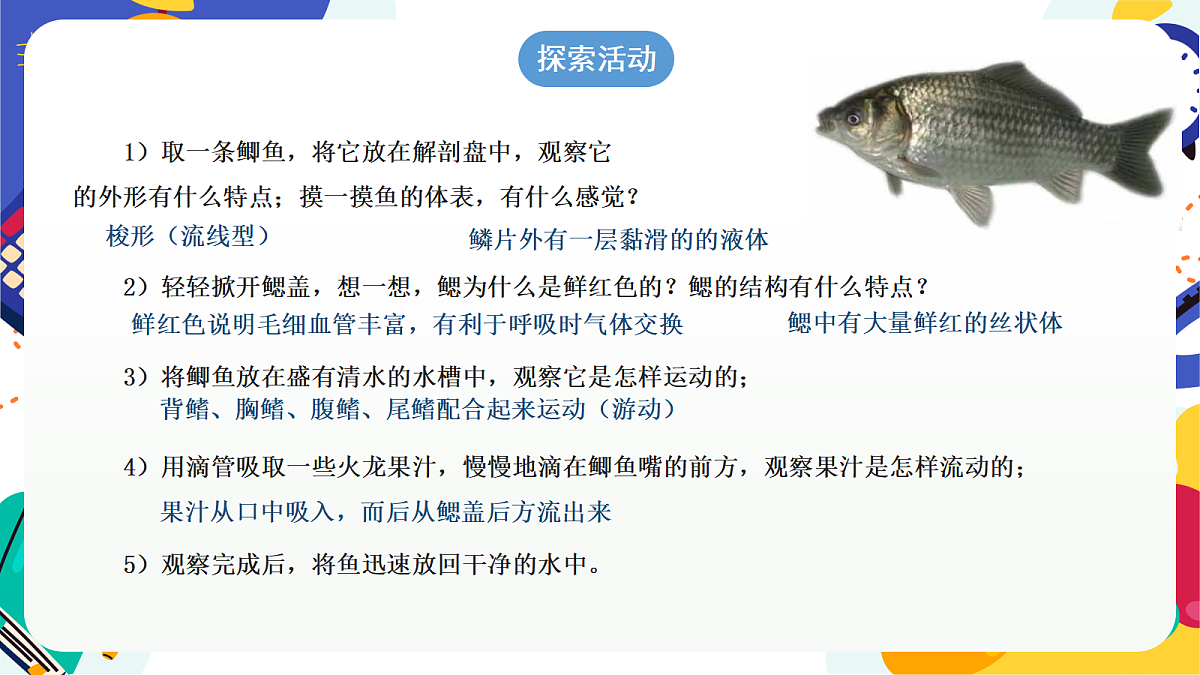 探索活动

1）取一条鲫鱼，将它放在解剖盘中，观察它的外形有什么特点；摸一摸鱼的体表，有什么感觉？

梭形（流线型）

鳞片外有一层黏滑的的液体

2）轻轻掀开鳃盖，想一想，鳃为什么是鲜红色的？鳃的结构有什么特点？

鲜红色说明毛细血管丰富，有利于呼吸时气体交换

鳃中有大量鲜红的丝状体

3）将鲫鱼放在盛有清水的水槽中，观察它是怎样运动的；

背鳍、胸鳍、腹鳍、尾鳍配合起来运动（游动）

4）用滴管吸取一些火龙果汁，慢慢地滴在鲫鱼嘴的前方，观察果汁是怎样流动的；

果汁从口中吸入，而后从鳃盖后方流出来

5）观察完成后，将鱼迅速放回干净的水中。